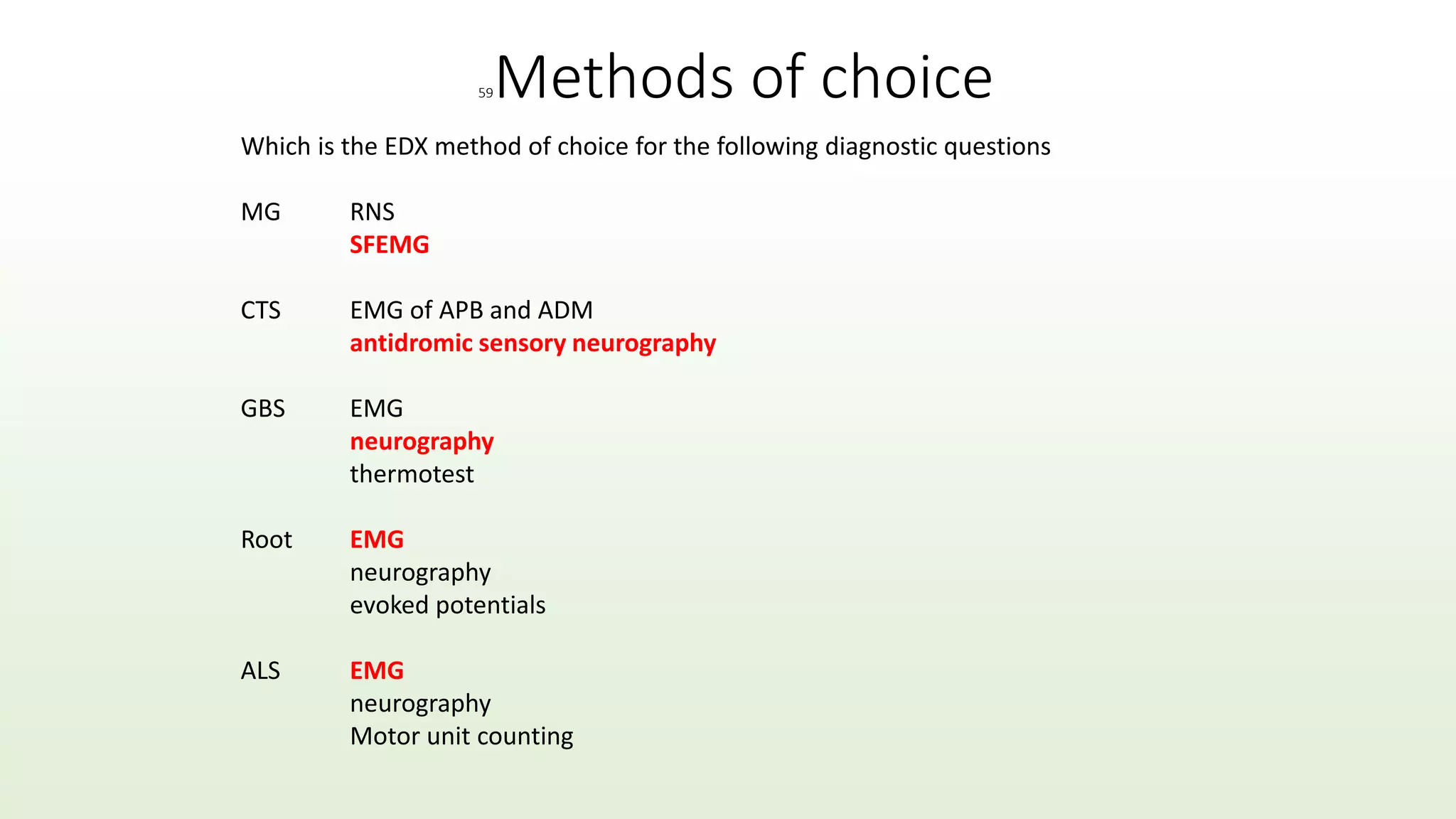 59 Methods of choice

Which is the EDX method of choice for the following diagnostic questions

MG RNS
SFEMG

CTS EMG of APB and ADM
antidromic sensory neurography

GBS EMG
neurography
thermotest

Root EMG
neurography
evoked potentials

ALS EMG
neurography
Motor unit counting